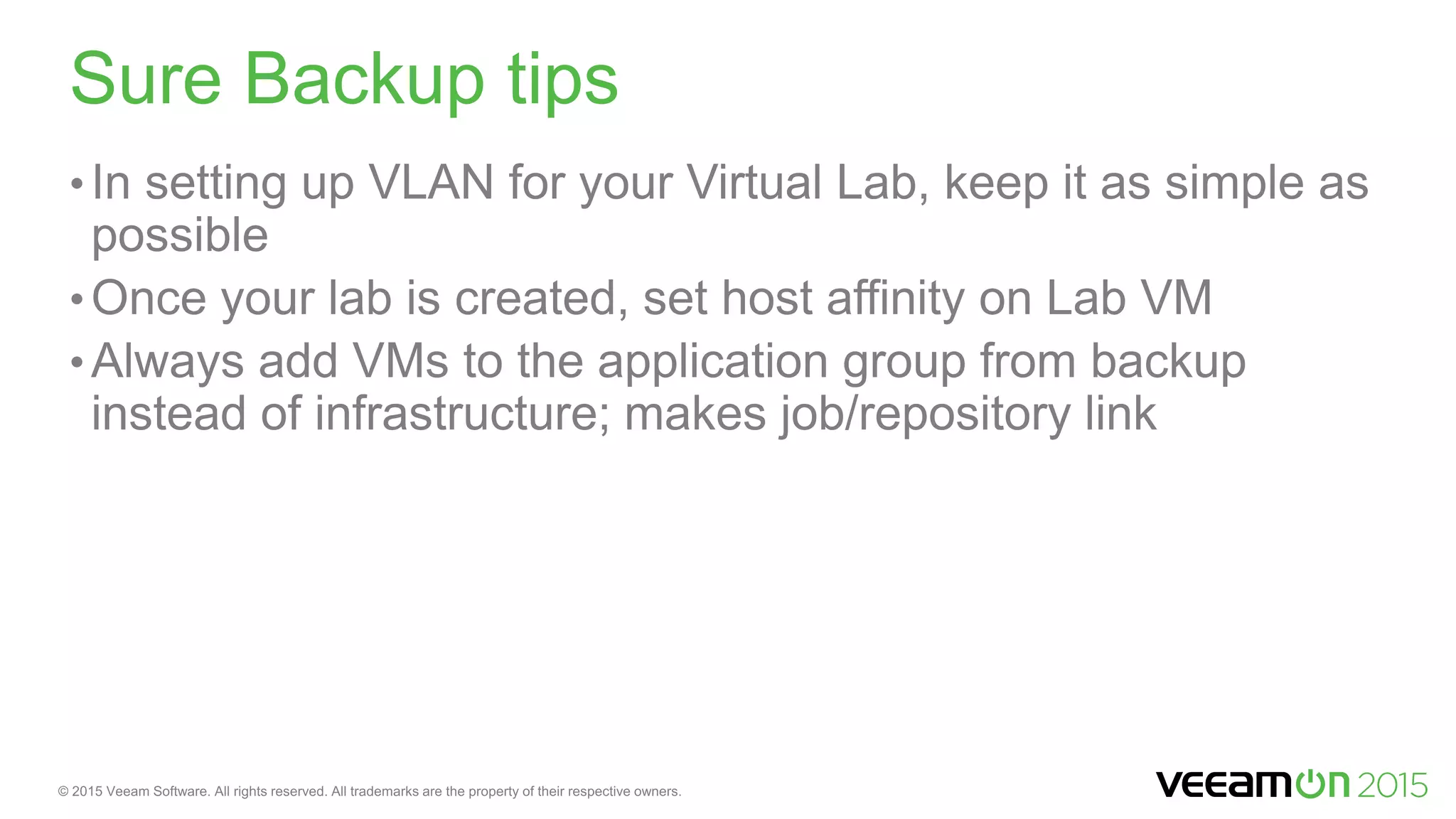 Sure Backup tips

• In setting up VLAN for your Virtual Lab, keep it as simple as possible
• Once your lab is created, set host affinity on Lab VM
• Always add VMs to the application group from backup instead of infrastructure; makes job/repository link

© 2015 Veeam Software. All rights reserved. All trademarks are the property of their respective owners.

veeamon 2015